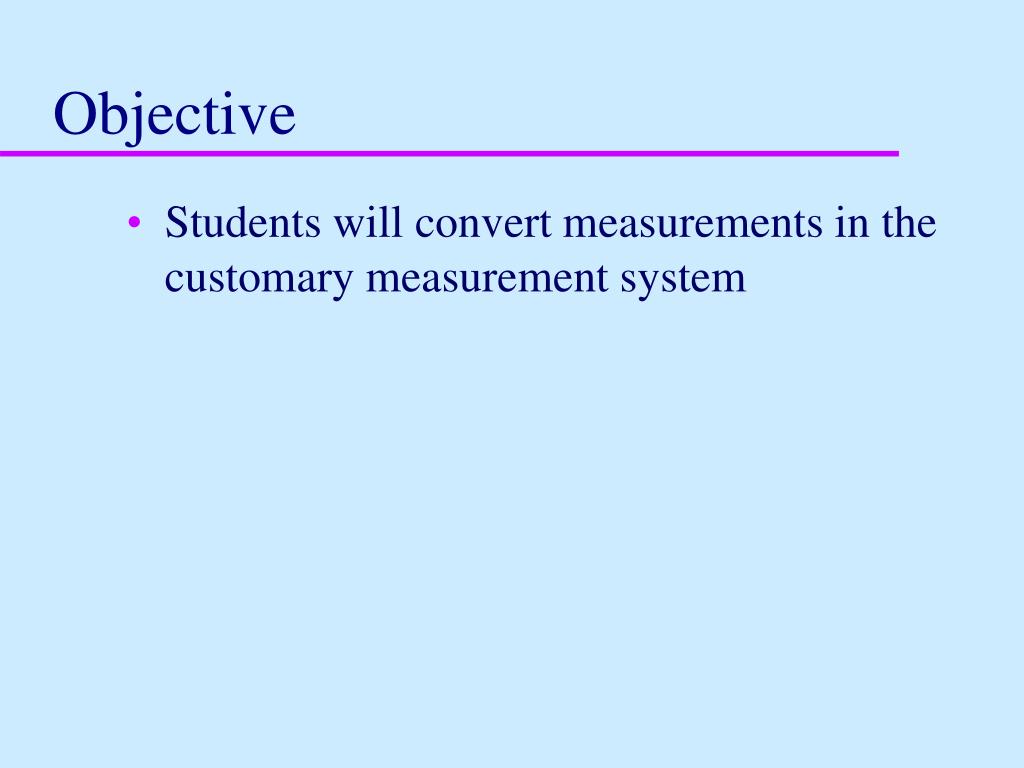 Objective

• Students will convert measurements in the customary measurement system